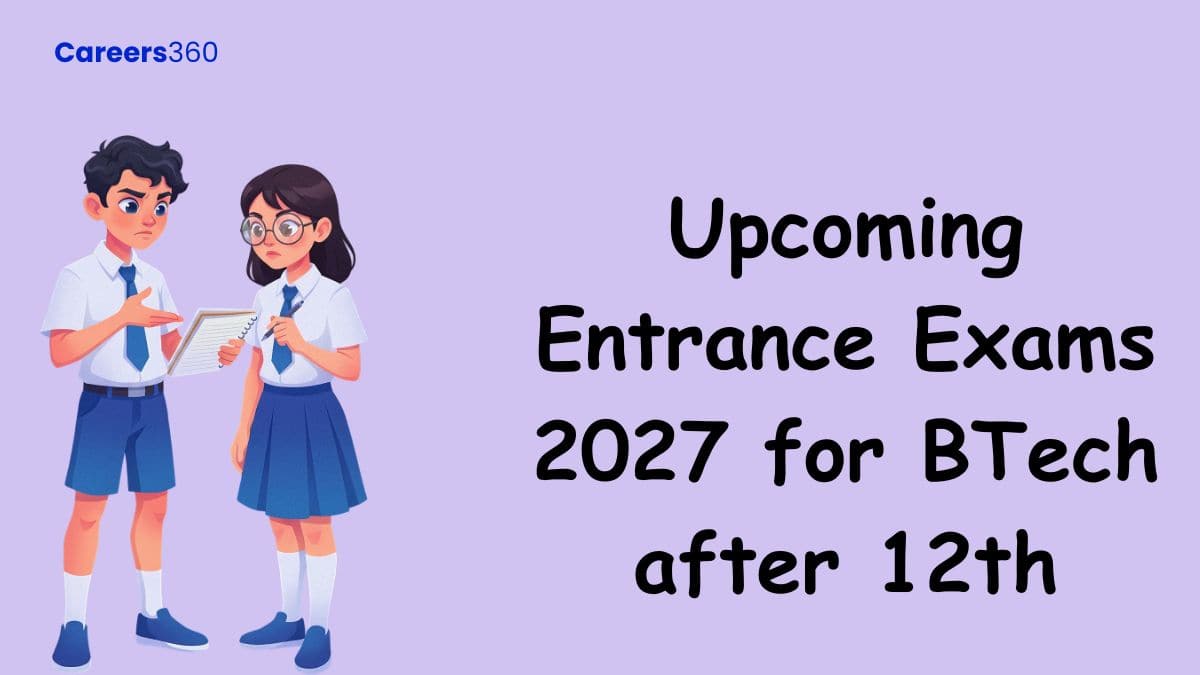 Careers360

Upcoming Entrance Exams 2027 for BTech after 12th